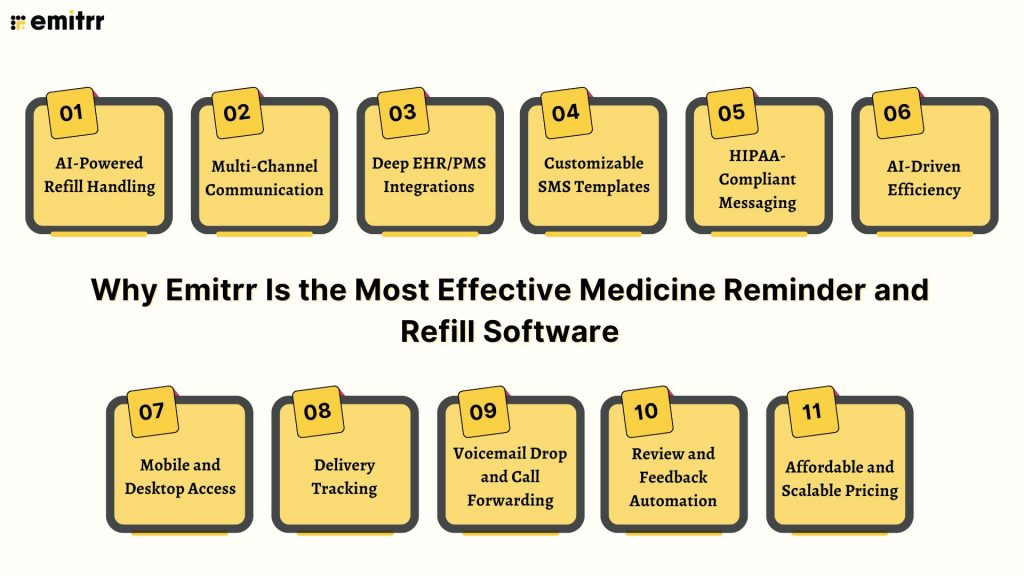 emitrr

01
AI-Powered Refill Handling

02
Multi-Channel Communication

03
Deep EHR/PMS Integrations

04
Customizable SMS Templates

05
HIPAA-Compliant Messaging

06
AI-Driven Efficiency

Why Emitrr Is the Most Effective Medicine Reminder and Refill Software

07
Mobile and Desktop Access

08
Delivery Tracking

09
Voicemail Drop and Call Forwarding

10
Review and Feedback Automation

11
Affordable and Scalable Pricing